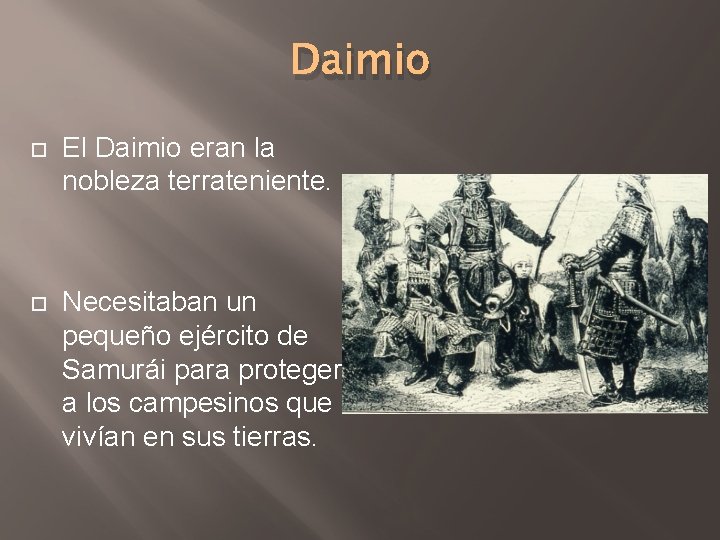 Daimio

El Daimio eran la nobleza terrateniente.

Necesitaban un pequeño ejército de Samurái para proteger a los campesinos que vivían en sus tierras.